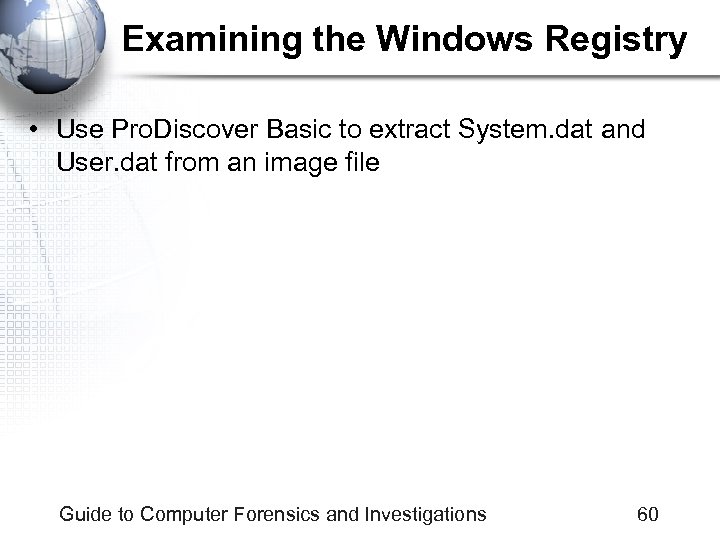 Examining the Windows Registry

• Use ProDiscover Basic to extract System.dat and User.dat from an image file

Guide to Computer Forensics and Investigations 60